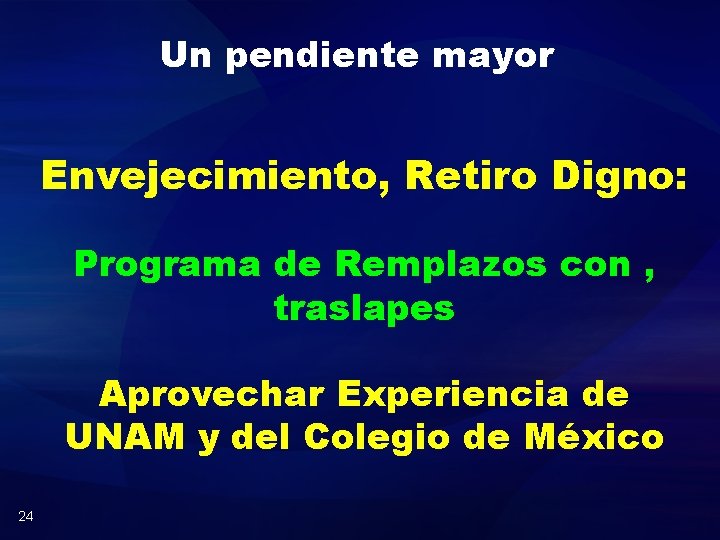 Un pendiente mayor

Envejecimiento, Retiro Digno:

Programa de Remplazos con , traslapes

Aprovechar Experiencia de UNAM y del Colegio de México

24